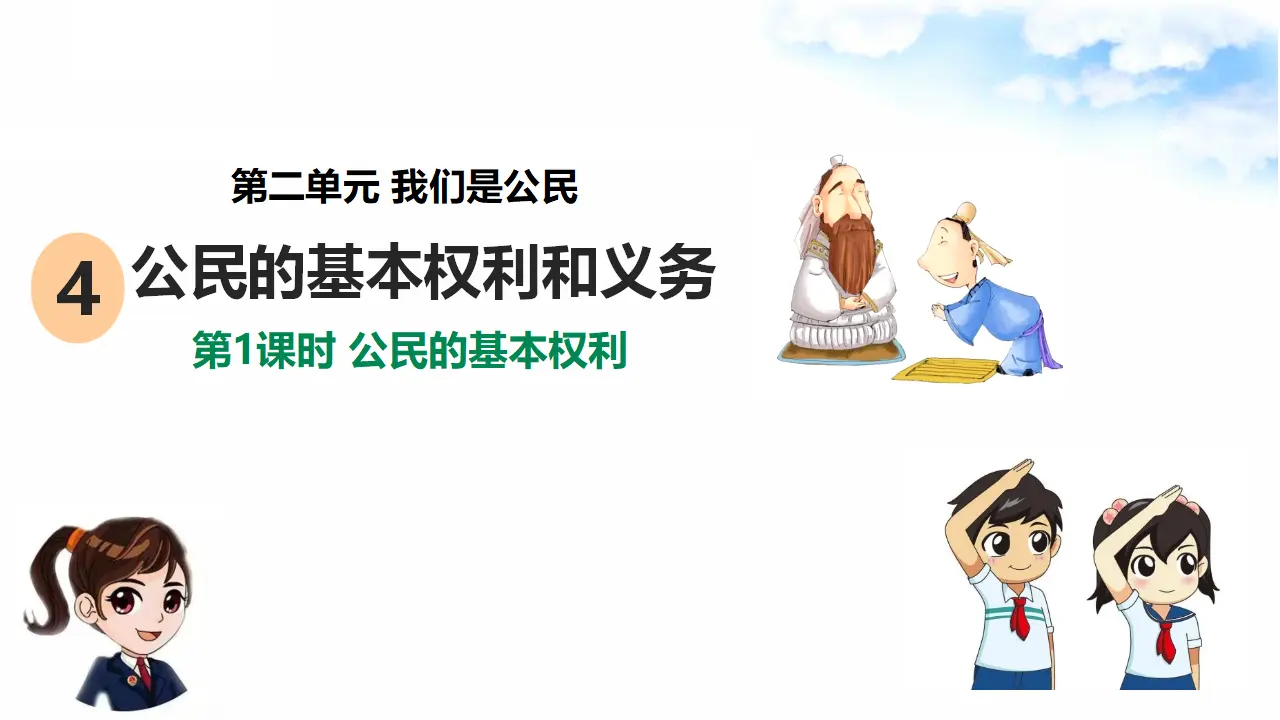 第二单元 我们是公民

4 公民的基本权利和义务

第1课时 公民的基本权利